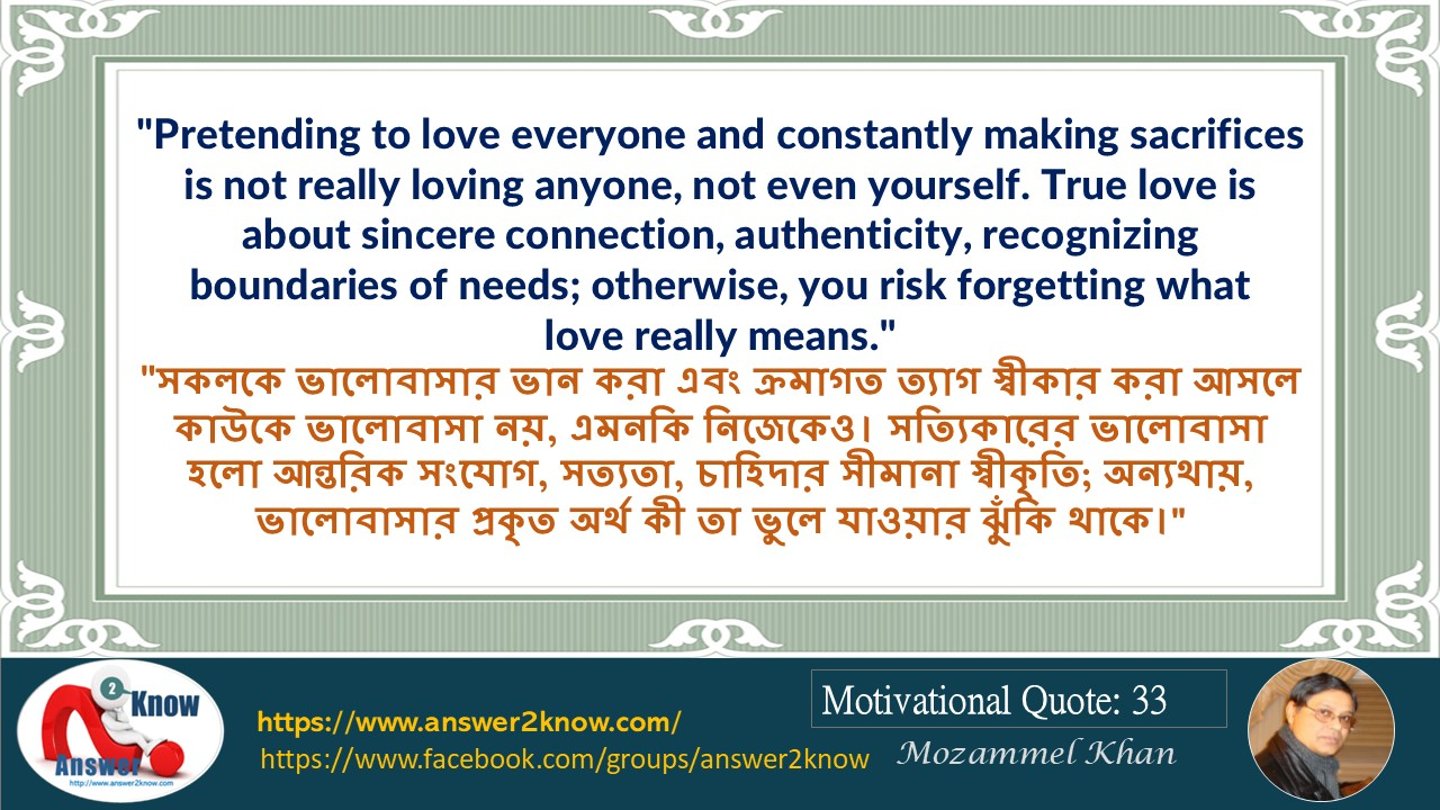 "Pretending to love everyone and constantly making sacrifices is not really loving anyone, not even yourself. True love is about sincere connection, authenticity, recognizing boundaries of needs; otherwise, you risk forgetting what love really means."

"সকলকে ভালোবাসার ভান করা এবং ক্রমাগত ত্যাগ স্বীকার করা আসলে কাউকে ভালোবাসা নয়, এমনকি নিজেকেও। সত্যিকারের ভালোবাসা হলো আন্তরিক সংযোগ, সত্যতা, চাহিদার সীমানা স্বীকৃতি; অন্যথায়, ভালোবাসার প্রকৃত অর্থ কী তা ভুলে যাওয়ার ঝুঁকি থাকে।"

2 Know
Answer
http://www.answer2know.com

https://www.answer2know.com/
https://www.facebook.com/groups/answer2know

Motivational Quote: 33
Mozammel Khan